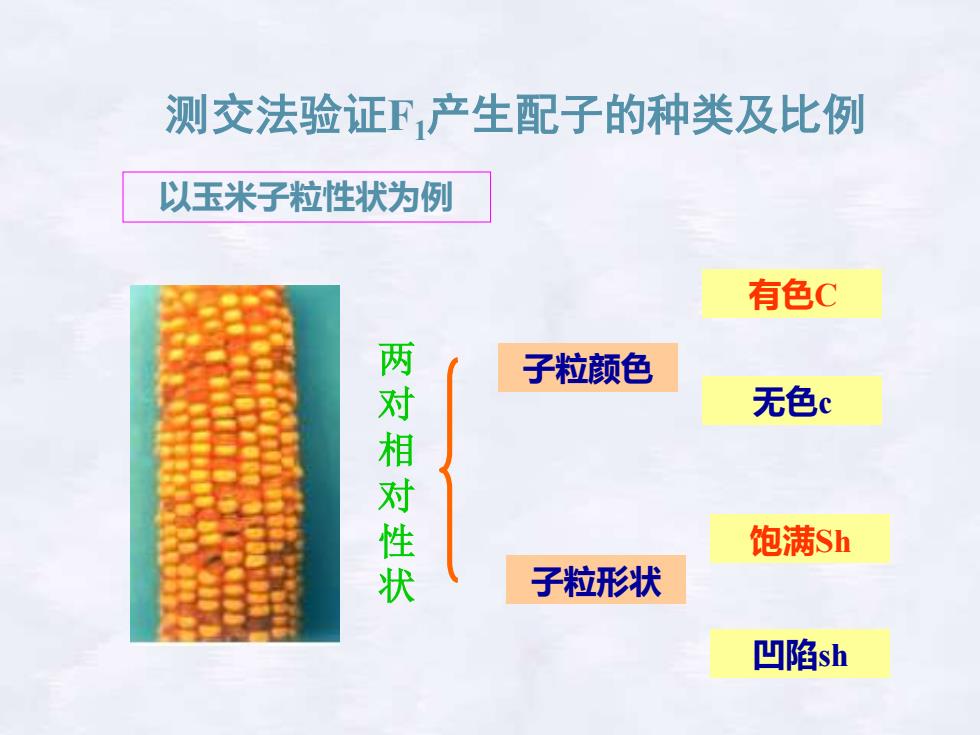 测交法验证$F_1$产生配子的种类及比例

以玉米子粒性状为例

两对相对性状

子粒颜色

有色C

无色c

子粒形状

饱满Sh

凹陷sh